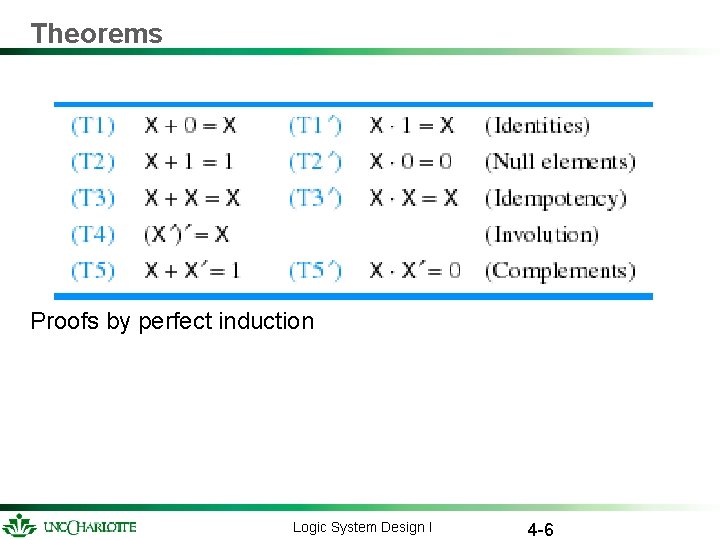 Theorems

| | | | | |
|---|---|---|---|---|
| (T1) | $X + 0 = X$ | (T1′) | $X \cdot 1 = X$ | (Identities) |
| (T2) | $X + 1 = 1$ | (T2′) | $X \cdot 0 = 0$ | (Null elements) |
| (T3) | $X + X = X$ | (T3′) | $X \cdot X = X$ | (Idempotency) |
| (T4) | $(X')' = X$ | | | (Involution) |
| (T5) | $X + X' = 1$ | (T5′) | $X \cdot X' = 0$ | (Complements) |

Proofs by perfect induction

UNC CHARLOTTE

Logic System Design I

4-6